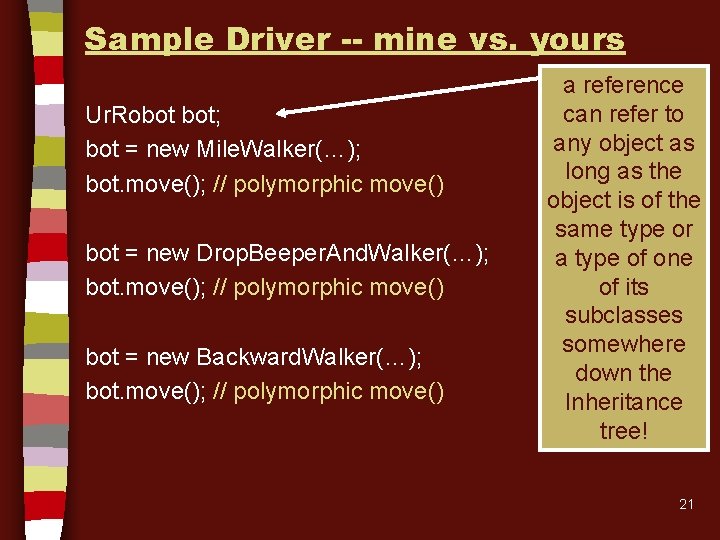 Sample Driver -- mine vs. yours

UrRobot bot;
bot = new MileWalker(…);
bot.move(); // polymorphic move()

bot = new DropBeeperAndWalker(…);
bot.move(); // polymorphic move()

bot = new BackwardWalker(…);
bot.move(); // polymorphic move()

a reference can refer to any object as long as the object is of the same type or a type of one of its subclasses somewhere down the Inheritance tree!

21